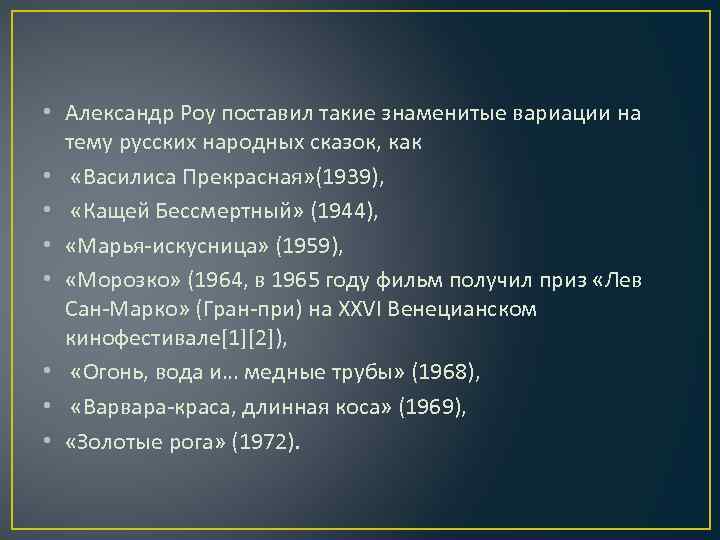 • Александр Роу поставил такие знаменитые вариации на тему русских народных сказок, как

• «Василиса Прекрасная»(1939),

• «Кащей Бессмертный» (1944),

• «Марья-искусница» (1959),

• «Морозко» (1964, в 1965 году фильм получил приз «Лев Сан-Марко» (Гран-при) на XXVI Венецианском кинофестивале[1][2]),

• «Огонь, вода и... медные трубы» (1968),

• «Варвара-краса, длинная коса» (1969),

• «Золотые рога» (1972).